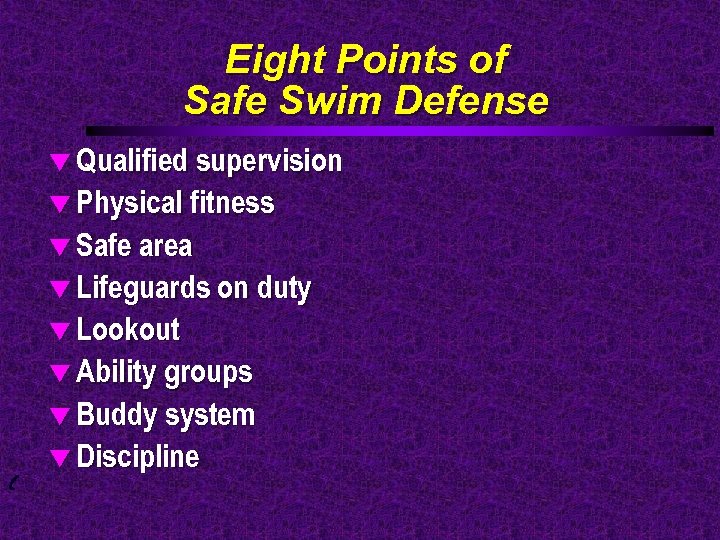 Eight Points of Safe Swim Defense

▼ Qualified supervision
▼ Physical fitness
▼ Safe area
▼ Lifeguards on duty
▼ Lookout
▼ Ability groups
▼ Buddy system
▼ Discipline